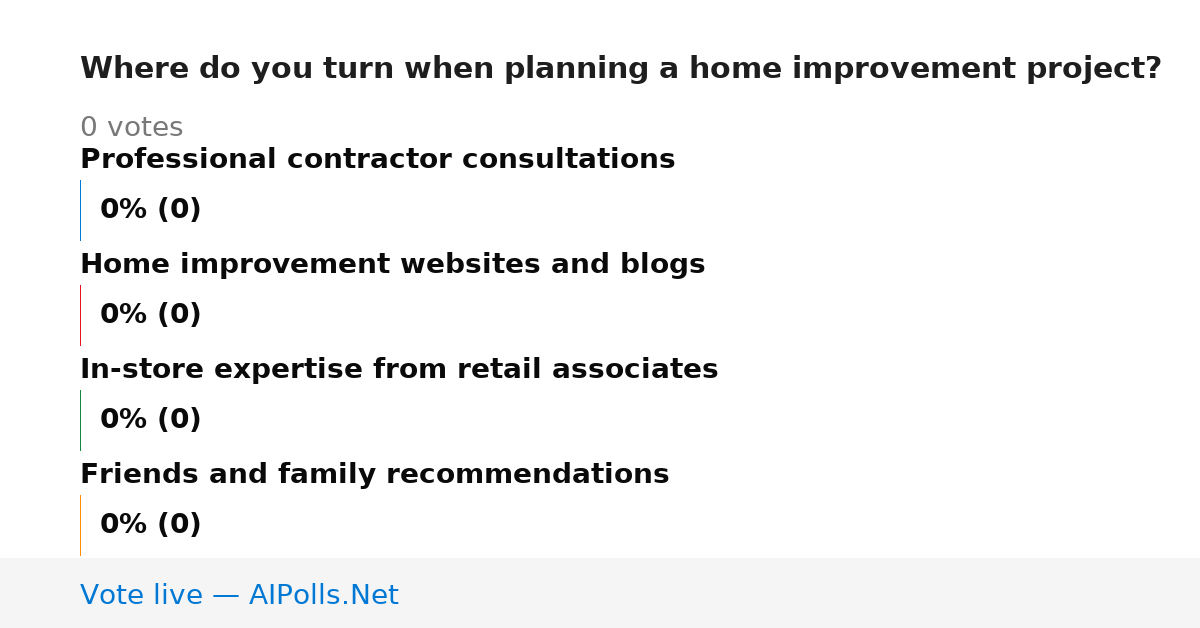 Where do you turn when planning a home improvement project?

0 votes

Professional contractor consultations

0% (0)

Home improvement websites and blogs

0% (0)

In-store expertise from retail associates

0% (0)

Friends and family recommendations

0% (0)

Vote live — AIPolls.Net